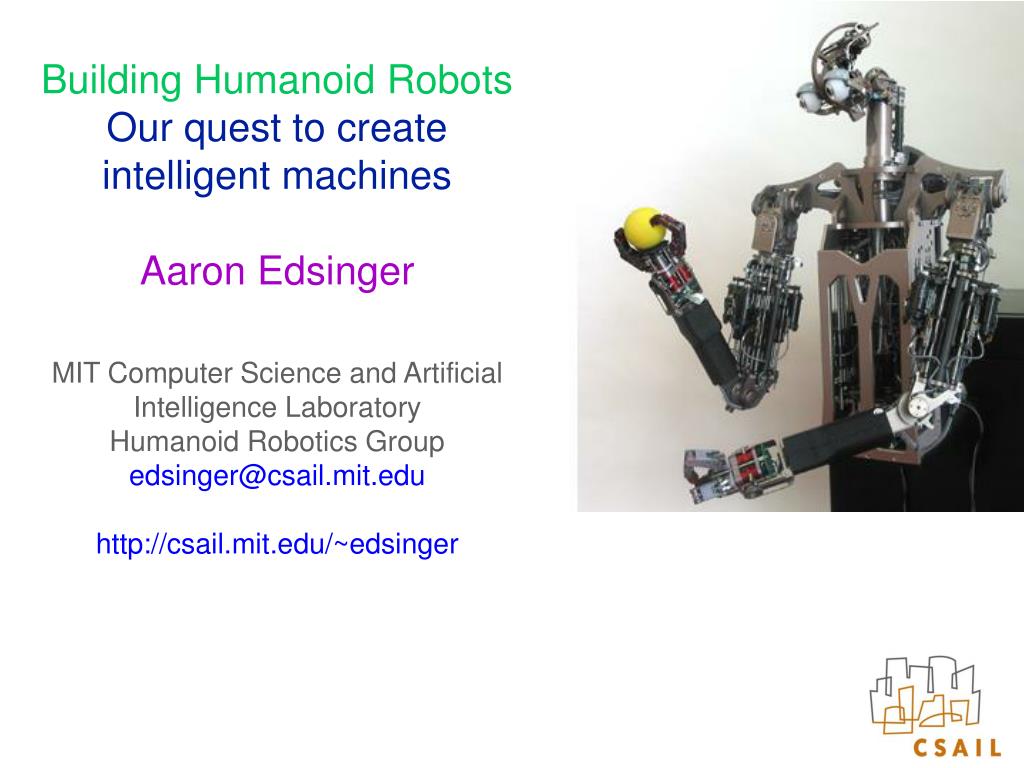 Building Humanoid Robots
Our quest to create intelligent machines

Aaron Edsinger

MIT Computer Science and Artificial Intelligence Laboratory
Humanoid Robotics Group
edsinger@csail.mit.edu

http://csail.mit.edu/~edsinger

CSAIL